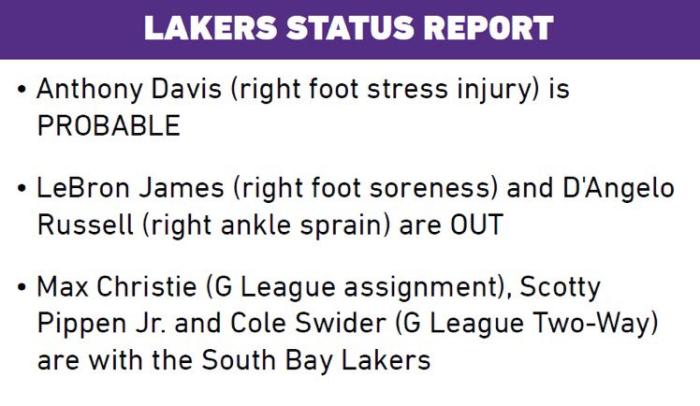 LAKERS STATUS REPORT

• Anthony Davis (right foot stress injury) is PROBABLE

• LeBron James (right foot soreness) and D'Angelo Russell (right ankle sprain) are OUT

• Max Christie (G League assignment), Scotty Pippen Jr. and Cole Swider (G League Two-Way) are with the South Bay Lakers